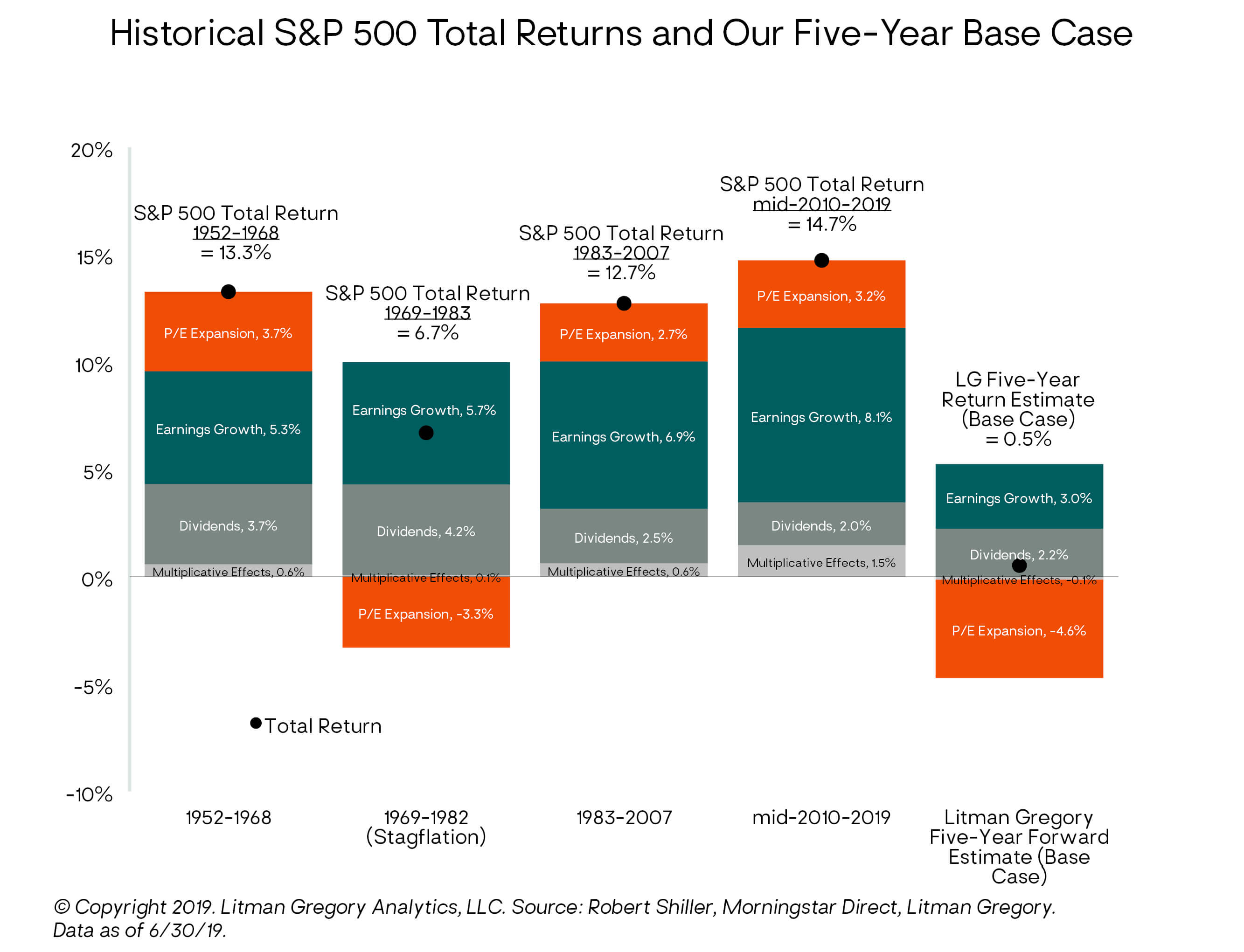 Historical S&P 500 Total Returns and Our Five-Year Base Case

20%
15%
10%
5%
0%
-5%
-10%

S&P 500 Total Return
1952-1968
= 13.3%

P/E Expansion, 3.7%
Earnings Growth, 5.3%
Dividends, 3.7%
Multiplicative Effects, 0.6%

S&P 500 Total Return
1969-1983
= 6.7%

Earnings Growth, 5.7%
Dividends, 4.2%
Multiplicative Effects, 0.1%
P/E Expansion, -3.3%

S&P 500 Total Return
1983-2007
= 12.7%

P/E Expansion, 2.7%
Earnings Growth, 6.9%
Dividends, 2.5%
Multiplicative Effects, 0.6%

S&P 500 Total Return
mid-2010-2019
= 14.7%

P/E Expansion, 3.2%
Earnings Growth, 8.1%
Dividends, 2.0%
Multiplicative Effects, 1.5%

LG Five-Year
Return Estimate
(Base Case)
= 0.5%

Earnings Growth, 3.0%
Dividends, 2.2%
Multiplicative Effects, -0.1%
P/E Expansion, -4.6%

Total Return

1952-1968
1969-1982 (Stagflation)
1983-2007
mid-2010-2019
Litman Gregory Five-Year Forward Estimate (Base Case)

© Copyright 2019. Litman Gregory Analytics, LLC. Source: Robert Shiller, Morningstar Direct, Litman Gregory. Data as of 6/30/19.